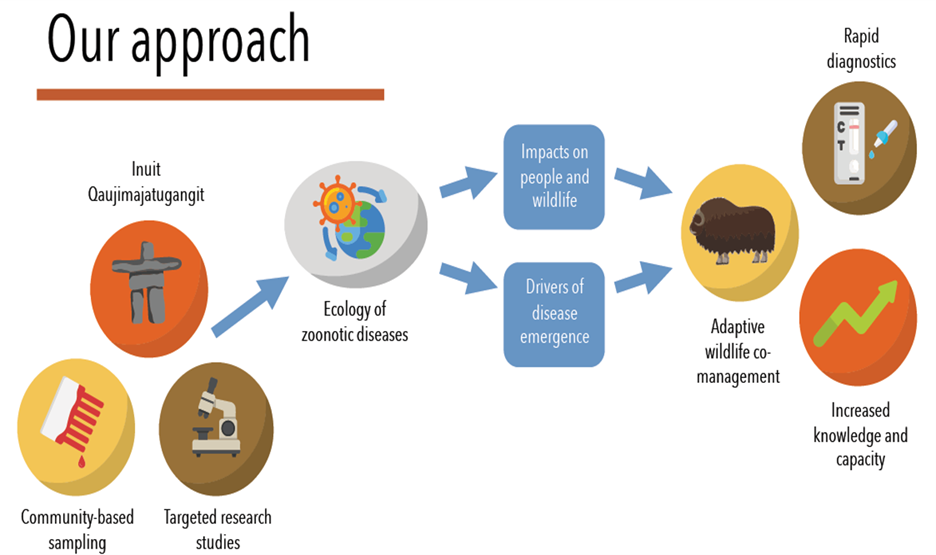 Our approach

Inuit Qaujimajatugangit

Community-based sampling

Targeted research studies

Ecology of zoonotic diseases

Impacts on people and wildlife

Drivers of disease emergence

Adaptive wildlife co-management

Rapid diagnostics

C
T

Increased knowledge and capacity